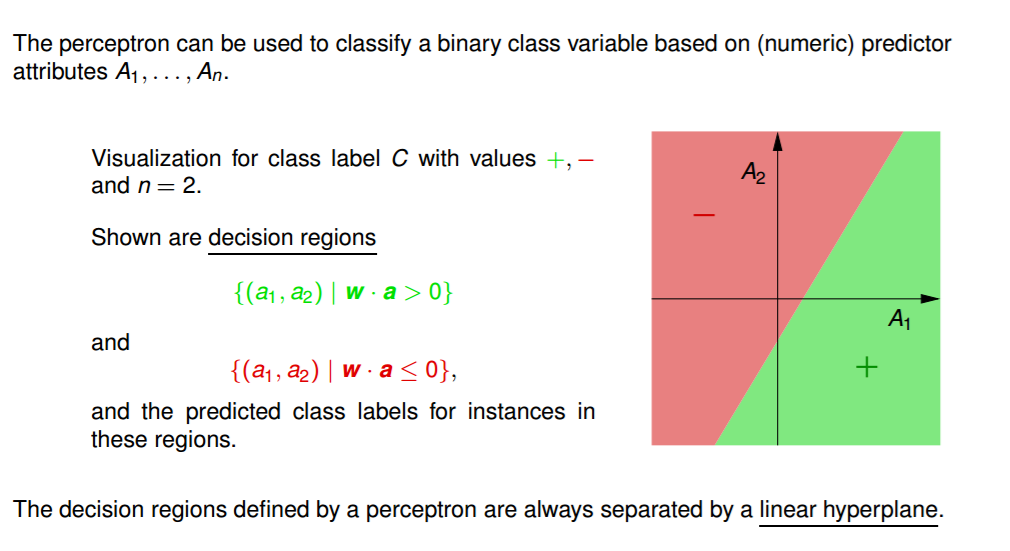 The perceptron can be used to classify a binary class variable based on (numeric) predictor attributes $A_1, \ldots, A_n$.

Visualization for class label $C$ with values $+, -$ and $n = 2$.

Shown are decision regions

$\{(a_1, a_2) \mid \boldsymbol{w} \cdot \boldsymbol{a} > 0\}$

and

$\{(a_1, a_2) \mid \boldsymbol{w} \cdot \boldsymbol{a} \leq 0\}$,

and the predicted class labels for instances in these regions.

$A_2$

$-$

$A_1$

$+$

The decision regions defined by a perceptron are always separated by a linear hyperplane.